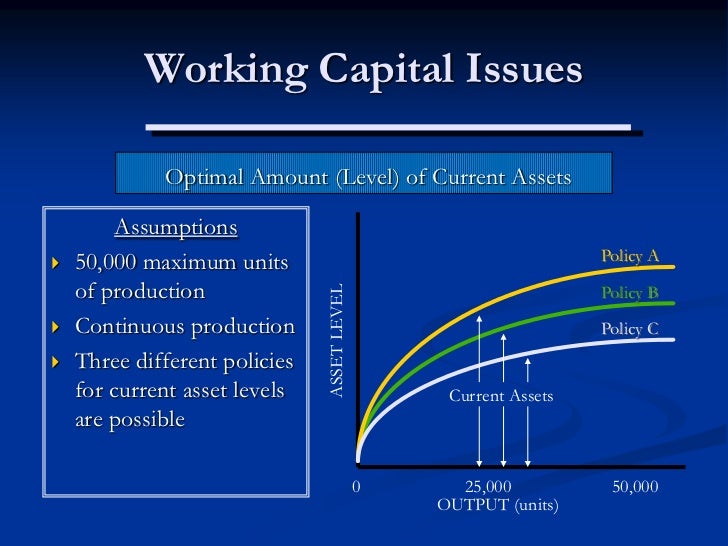 Working Capital Issues

Optimal Amount (Level) of Current Assets

Assumptions

50,000 maximum units of production

Continuous production

Three different policies for current asset levels are possible

ASSET LEVEL

Policy A

Policy B

Policy C

Current Assets

0

25,000

50,000

OUTPUT (units)